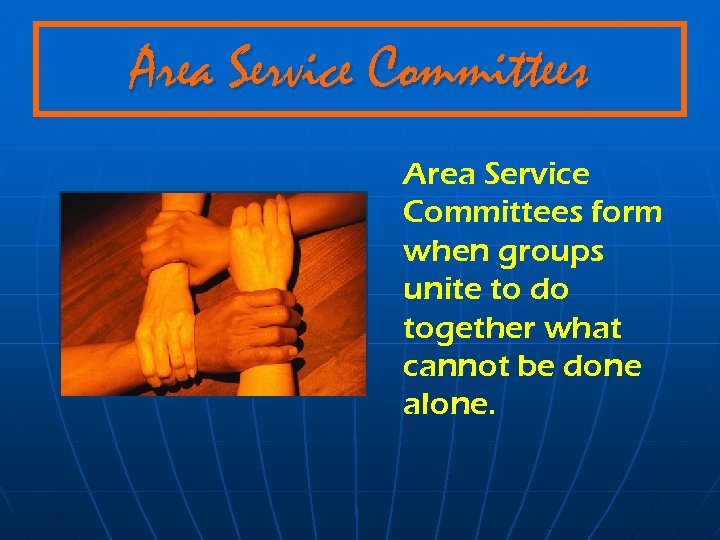 Area Service Committees

Area Service Committees form when groups unite to do together what cannot be done alone.